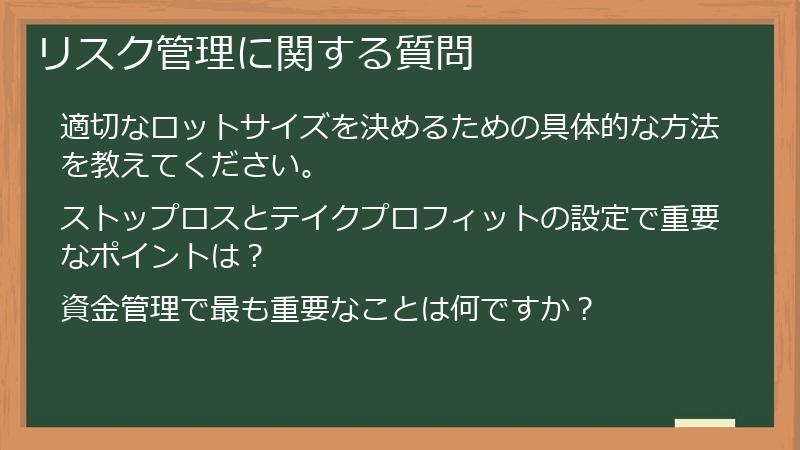 リスク管理に関する質問

適切なロットサイズを決めるための具体的な方法を教えてください。

ストップロスとテイクプロフィットの設定で重要なポイントは？

資金管理で最も重要なことは何ですか？